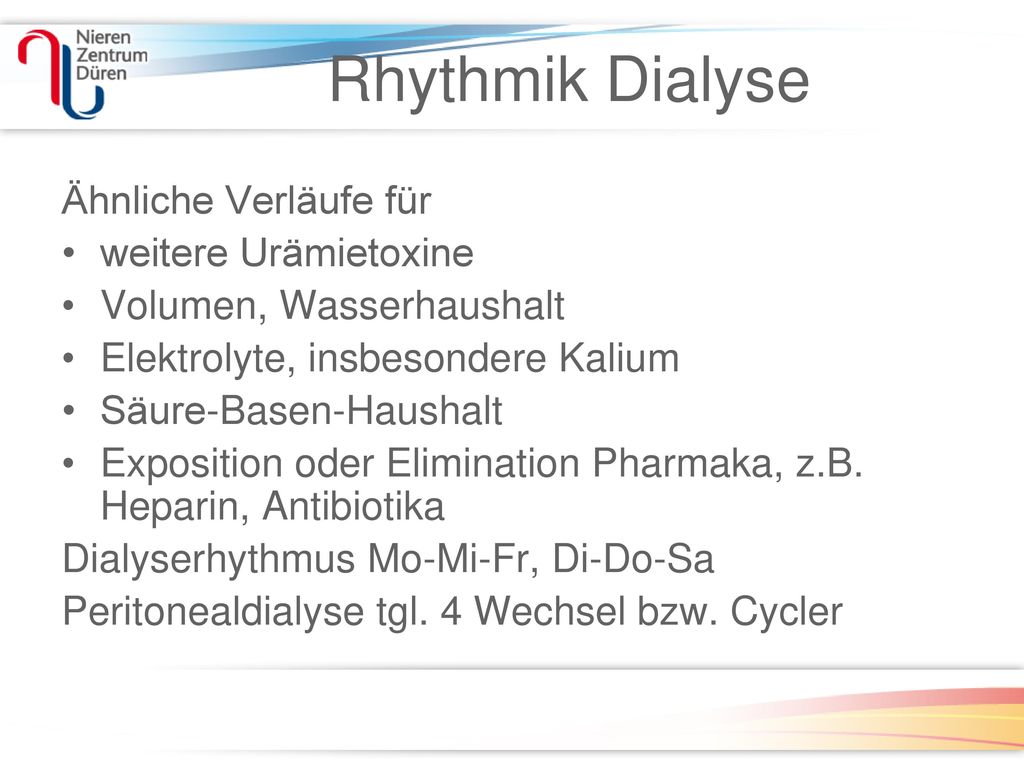 Nieren Zentrum Düren

Rhythmik Dialyse

Ähnliche Verläufe für
• weitere Urämietoxine
• Volumen, Wasserhaushalt
• Elektrolyte, insbesondere Kalium
• Säure-Basen-Haushalt
• Exposition oder Elimination Pharmaka, z.B. Heparin, Antibiotika
Dialyserhythmus Mo-Mi-Fr, Di-Do-Sa
Peritonealdialyse tgl. 4 Wechsel bzw. Cycler